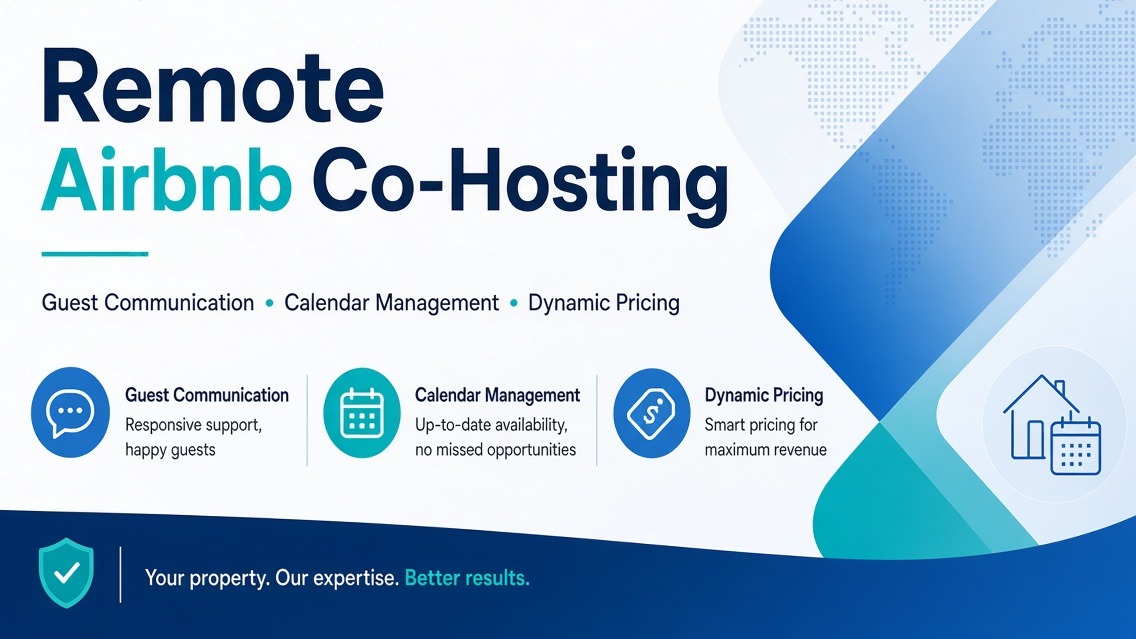 Remote
Airbnb Co-Hosting

Guest Communication • Calendar Management • Dynamic Pricing

Guest Communication
Responsive support, happy guests

Calendar Management
Up-to-date availability, no missed opportunities

Dynamic Pricing
Smart pricing for maximum revenue

Your property. Our expertise. Better results.